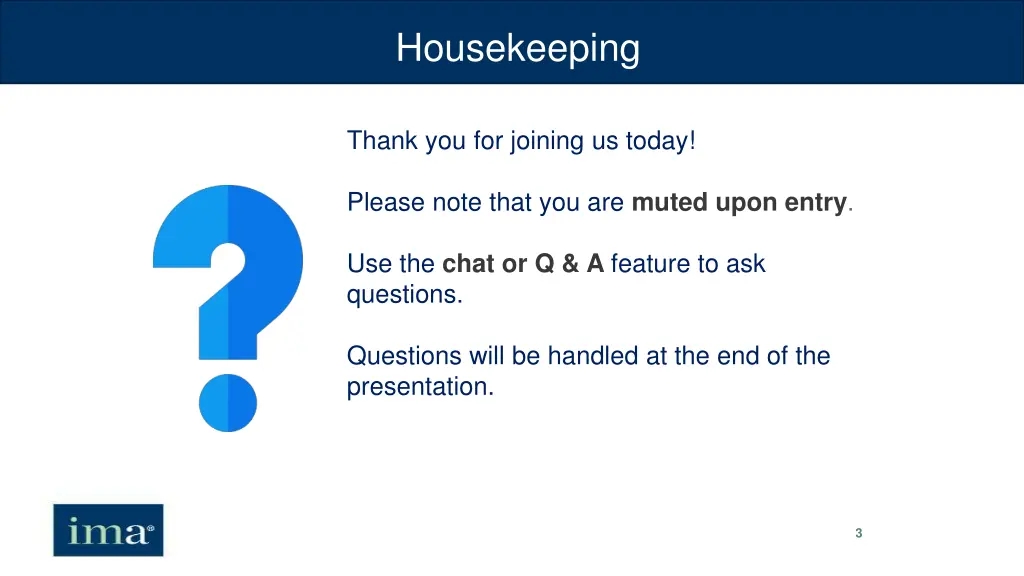 Housekeeping

Thank you for joining us today!

Please note that you are muted upon entry.

Use the chat or Q & A feature to ask questions.

Questions will be handled at the end of the presentation.

ima®

3